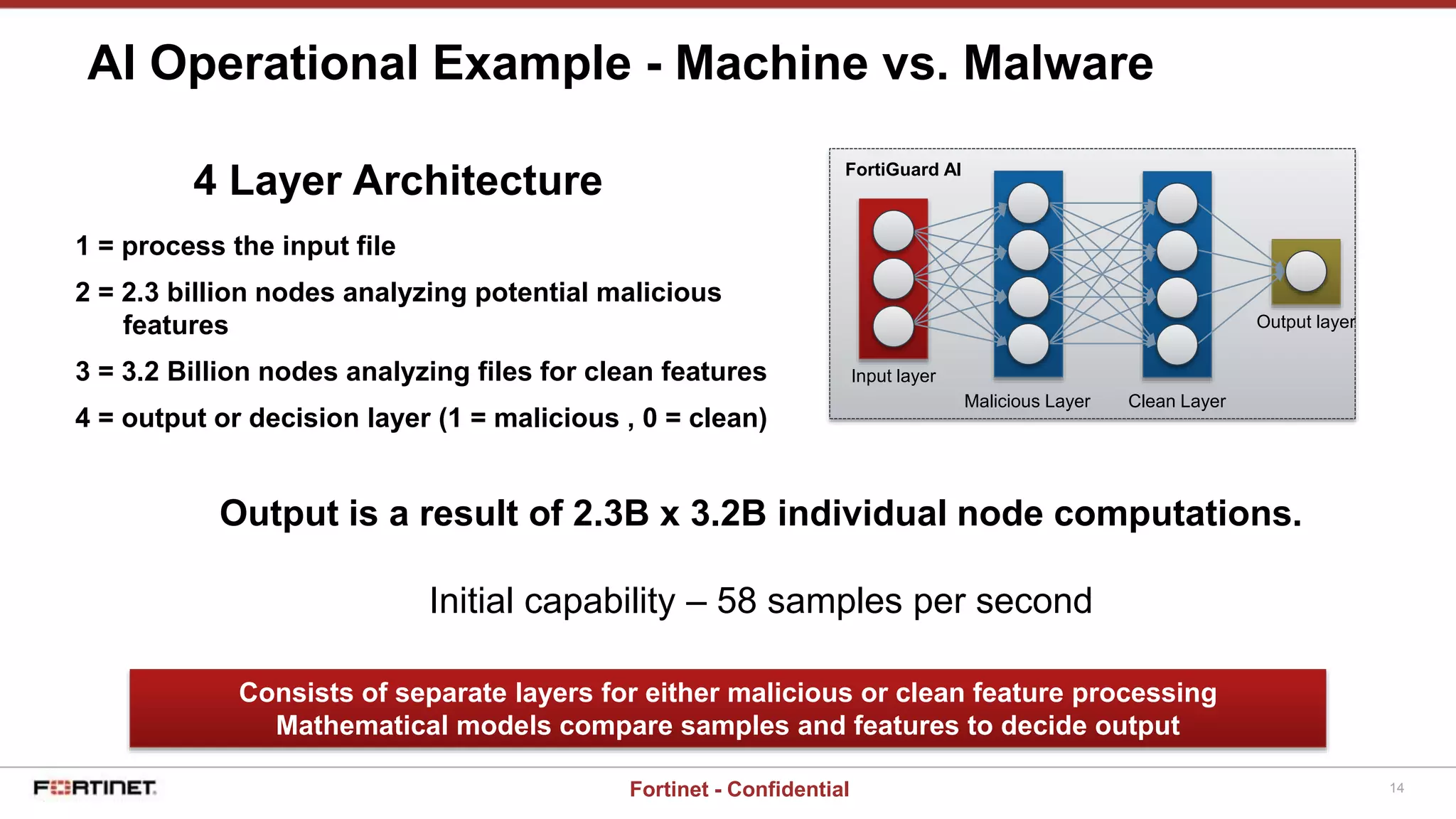 AI Operational Example - Machine vs. Malware

4 Layer Architecture

1 = process the input file

2 = 2.3 billion nodes analyzing potential malicious features

3 = 3.2 Billion nodes analyzing files for clean features

4 = output or decision layer (1 = malicious , 0 = clean)

FortiGuard AI

Input layer

Malicious Layer

Clean Layer

Output layer

Output is a result of 2.3B x 3.2B individual node computations.

Initial capability – 58 samples per second

Consists of separate layers for either malicious or clean feature processing
Mathematical models compare samples and features to decide output

FORTINET

Fortinet - Confidential

14